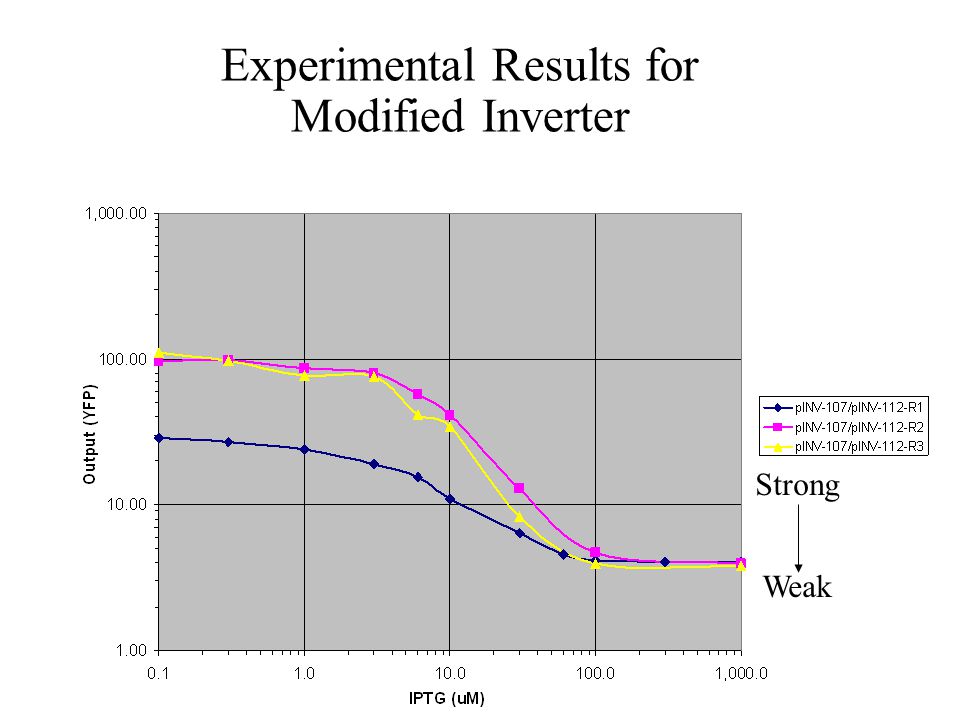 Experimental Results for Modified Inverter

1,000.00

100.00

10.00

1.00

Output (YFP)

0.1

1.0

10.0

100.0

1,000.0

IPTG (uM)

pINV-107/pINV-112-R1
pINV-107/pINV-112-R2
pINV-107/pINV-112-R3

Strong

Weak